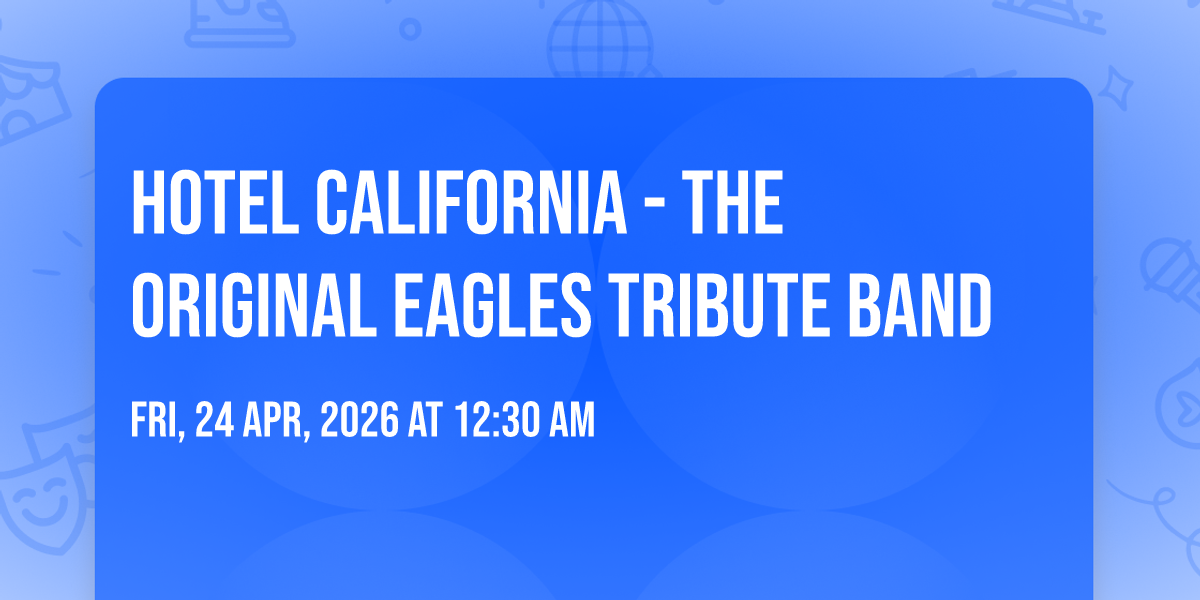 HOTEL CALIFORNIA - THE ORIGINAL EAGLES TRIBUTE BAND

FRI, 24 APR, 2026 AT 12:30 AM